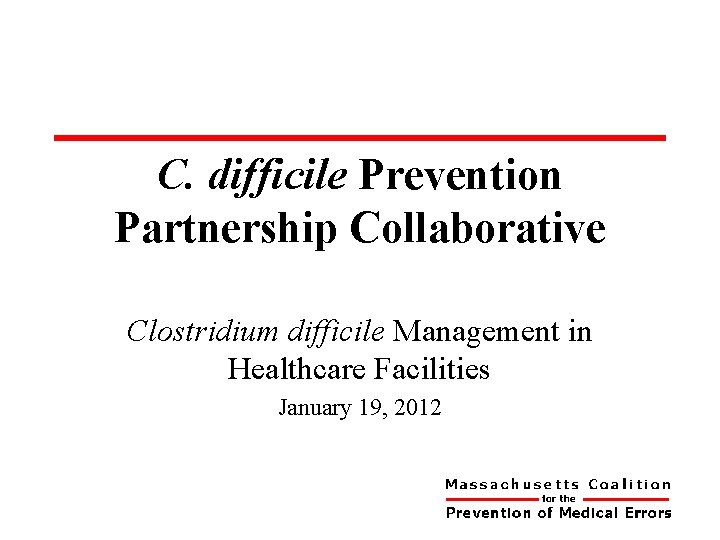 C. difficile Prevention Partnership Collaborative

Clostridium difficile Management in Healthcare Facilities

January 19, 2012

Massachusetts Coalition for the Prevention of Medical Errors